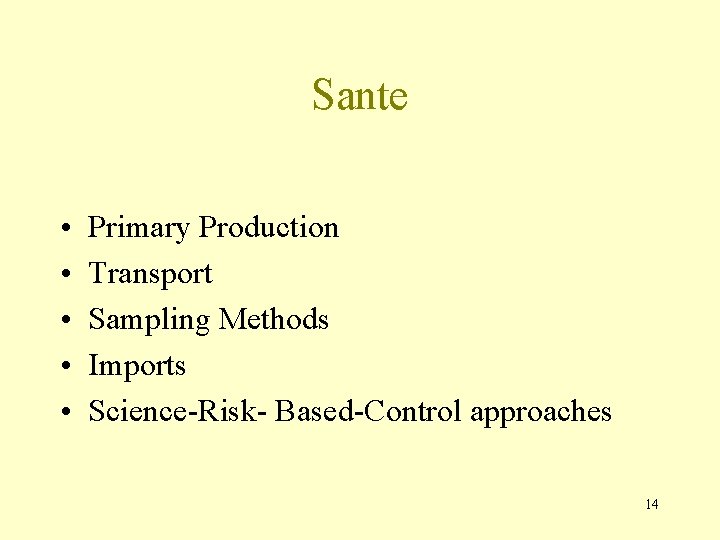 Sante

• Primary Production
• Transport
• Sampling Methods
• Imports
• Science-Risk- Based-Control approaches

14